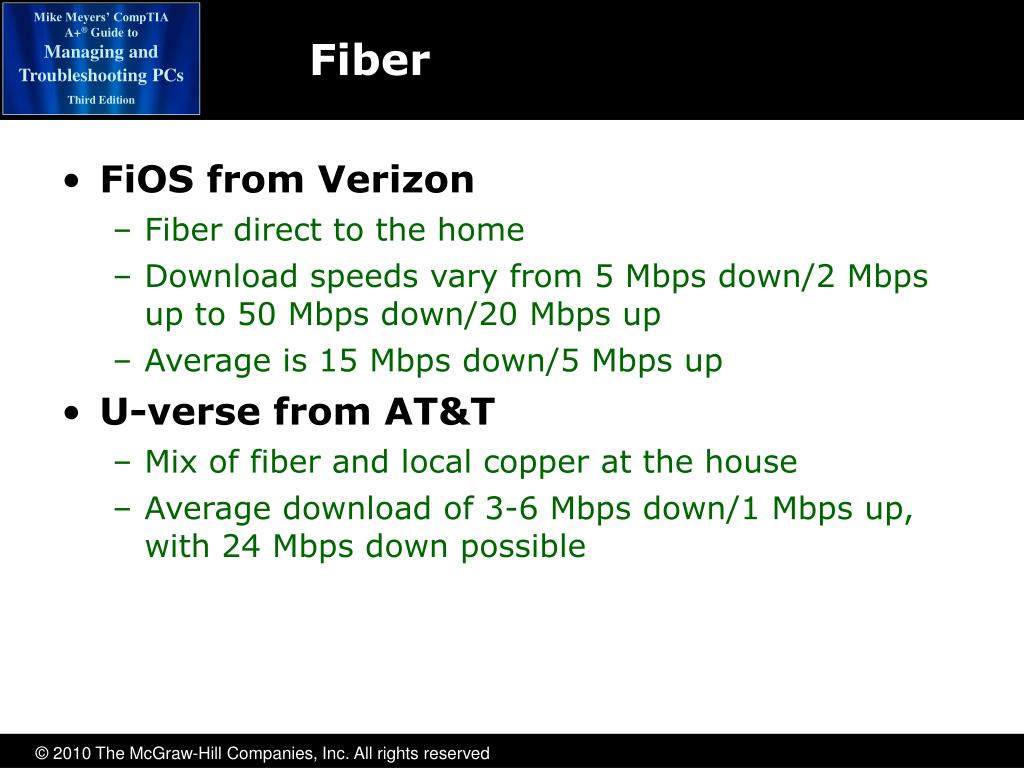 Mike Meyers' CompTIA A+® Guide to Managing and Troubleshooting PCs Third Edition

Fiber

• FiOS from Verizon
– Fiber direct to the home
– Download speeds vary from 5 Mbps down/2 Mbps up to 50 Mbps down/20 Mbps up
– Average is 15 Mbps down/5 Mbps up

• U-verse from AT&T
– Mix of fiber and local copper at the house
– Average download of 3-6 Mbps down/1 Mbps up, with 24 Mbps down possible

© 2010 The McGraw-Hill Companies, Inc. All rights reserved